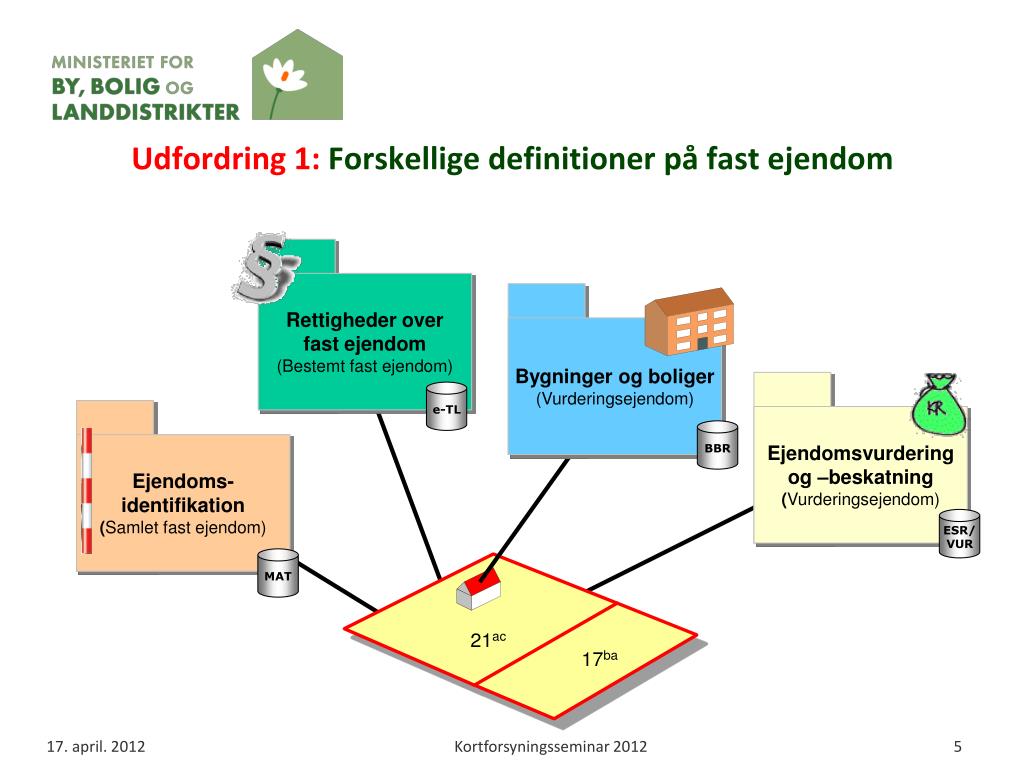 MINISTERIET FOR
BY, BOLIG OG
LANDDISTRIKTER

Udfordring 1: Forskellige definitioner på fast ejendom

§

Rettigheder over fast ejendom
(Bestemt fast ejendom)

e-TL

Bygninger og boliger
(Vurderingsejendom)

BBR

KR

Ejendomsvurdering og –beskatning
(Vurderingsejendom)

ESR/ VUR

Ejendoms-identifikation
(Samlet fast ejendom)

MAT

$21^{ac}$

$17^{ba}$

17. april. 2012

Kortforsyningsseminar 2012

5